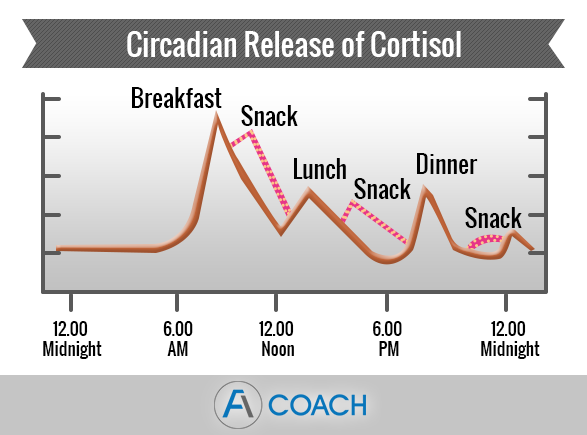 Circadian Release of Cortisol

Breakfast
Snack
Lunch
Snack
Dinner
Snack

12.00 Midnight
6.00 AM
12.00 Noon
6.00 PM
12.00 Midnight

A COACH